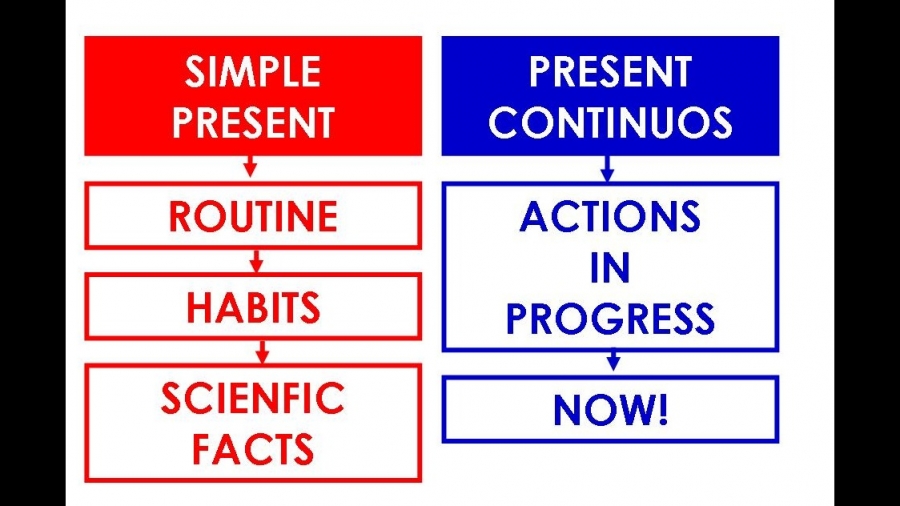 SIMPLE PRESENT

ROUTINE

HABITS

SCIENFIC FACTS

PRESENT CONTINUOS

ACTIONS IN PROGRESS

NOW!